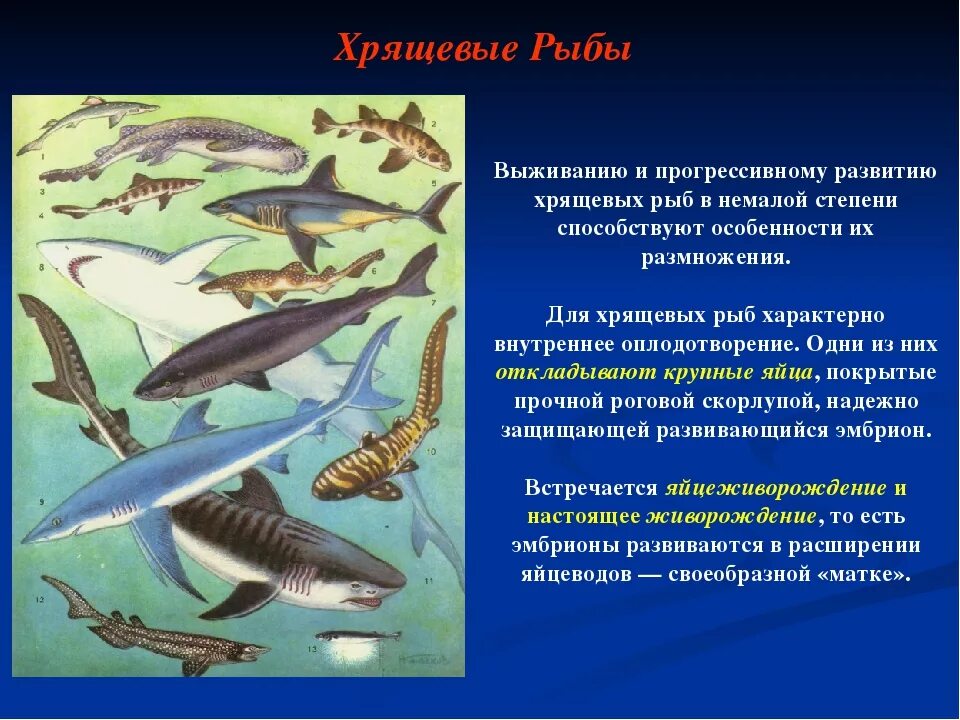 Хрящевые Рыбы

1
2
3
4
5
6
7
8
9
10
11
12
13

Выживанию и прогрессивному развитию хрящевых рыб в немалой степени способствуют особенности их размножения.

Для хрящевых рыб характерно внутреннее оплодотворение. Одни из них откладывают крупные яйца, покрытые прочной роговой скорлупой, надежно защищающей развивающийся эмбрион.

Встречается яйцеживорождение и настоящее живорождение, то есть эмбрионы развиваются в расширении яйцеводов — своеобразной «матке».